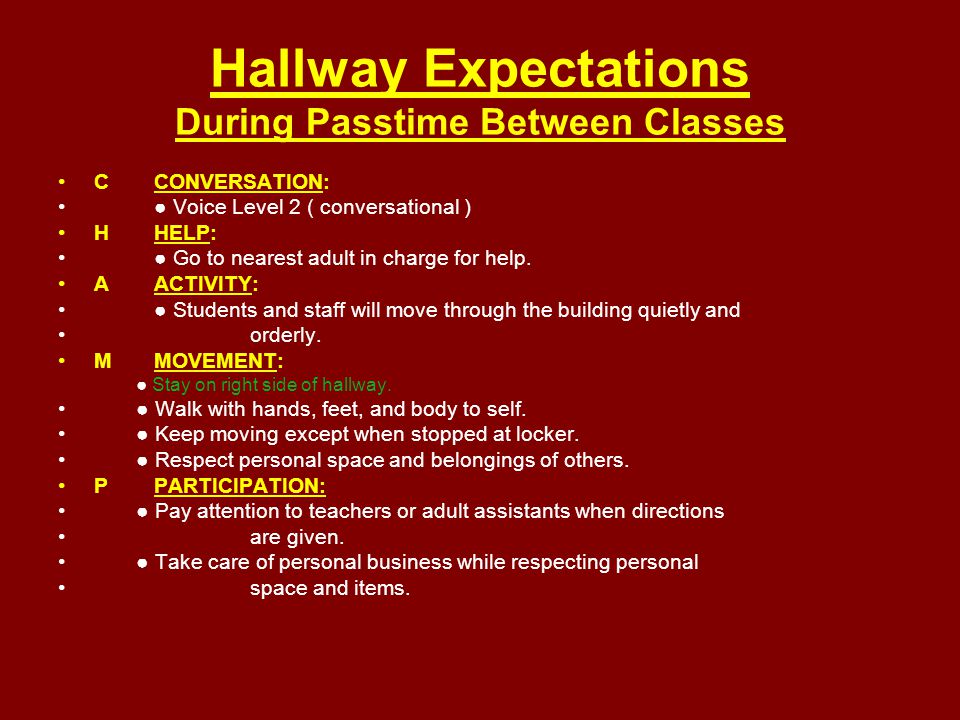 Hallway Expectations
During Passtime Between Classes

• C CONVERSATION:
• ● Voice Level 2 ( conversational )
• H HELP:
• ● Go to nearest adult in charge for help.
• A ACTIVITY:
• ● Students and staff will move through the building quietly and
• orderly.
• M MOVEMENT:
● Stay on right side of hallway.
• ● Walk with hands, feet, and body to self.
• ● Keep moving except when stopped at locker.
• ● Respect personal space and belongings of others.
• P PARTICIPATION:
• ● Pay attention to teachers or adult assistants when directions
• are given.
• ● Take care of personal business while respecting personal
• space and items.